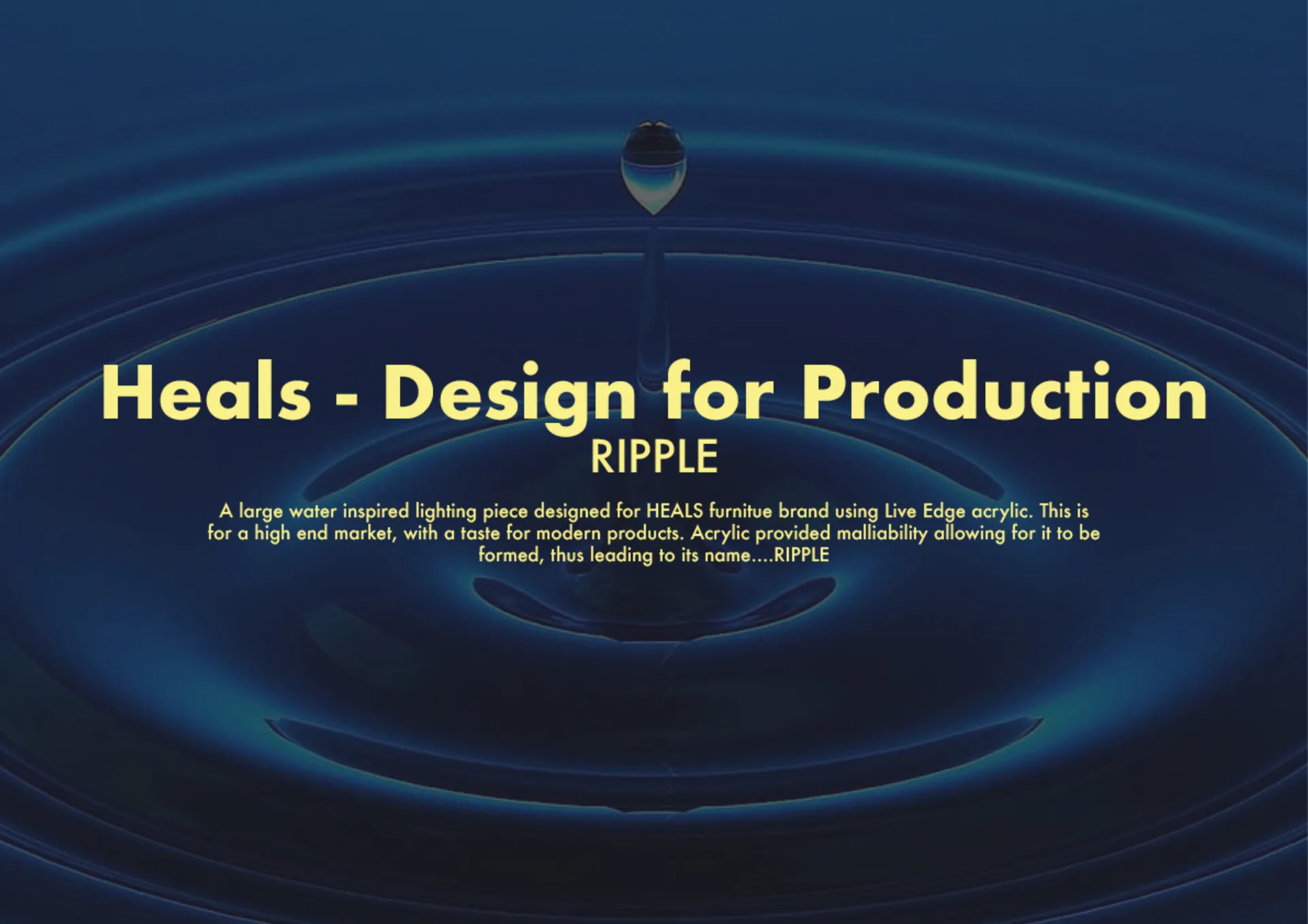 Heals - Design for Production

RIPPLE

A large water inspired lighting piece designed for HEALS furnitue brand using Live Edge acrylic. This is for a high end market, with a taste for modern products. Acrylic provided malliability allowing for it to be formed, thus leading to its name....RIPPLE